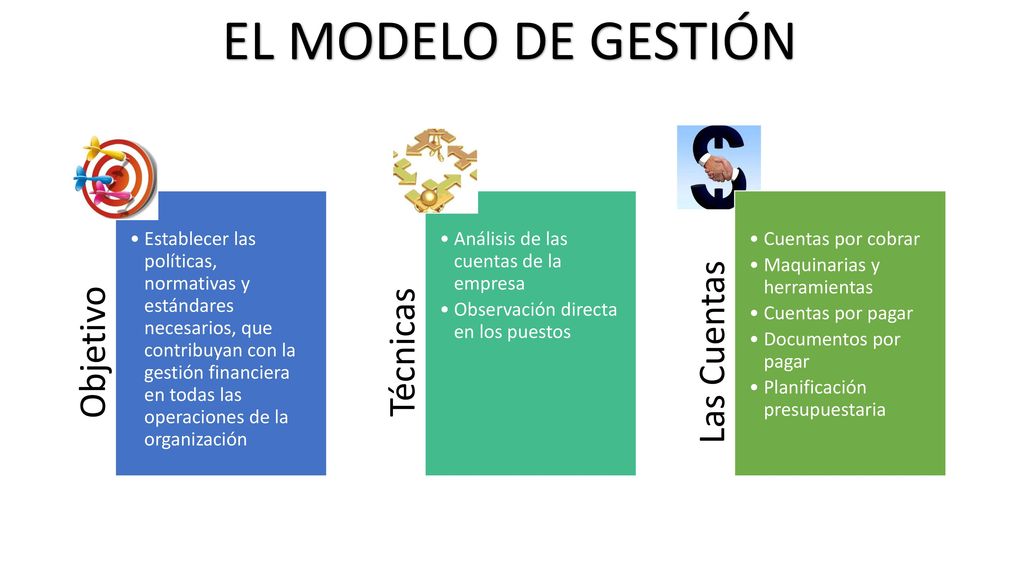 EL MODELO DE GESTIÓN

Objetivo

• Establecer las políticas, normativas y estándares necesarios, que contribuyan con la gestión financiera en todas las operaciones de la organización

Técnicas

• Análisis de las cuentas de la empresa
• Observación directa en los puestos

Las Cuentas

• Cuentas por cobrar
• Maquinarias y herramientas
• Cuentas por pagar
• Documentos por pagar
• Planificación presupuestaria